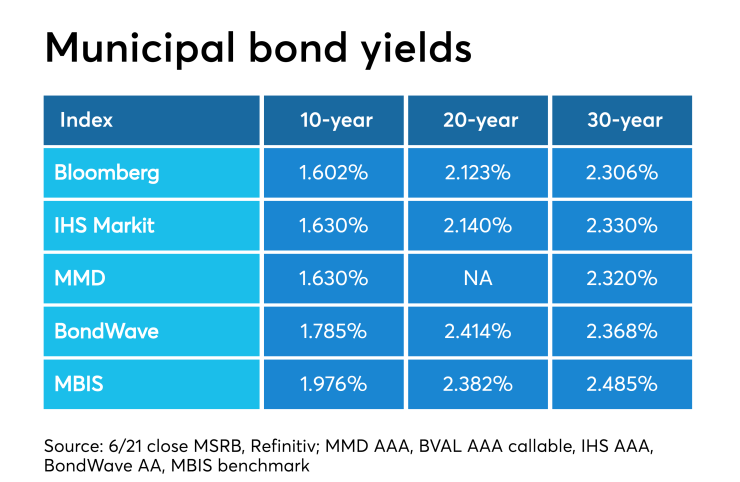 Municipal bond yields

| Index | 10-year | 20-year | 30-year |
|---|---|---|---|
| Bloomberg | 1.602% | 2.123% | 2.306% |
| IHS Markit | 1.630% | 2.140% | 2.330% |
| MMD | 1.630% | NA | 2.320% |
| BondWave | 1.785% | 2.414% | 2.368% |
| MBIS | 1.976% | 2.382% | 2.485% |

Source: 6/21 close MSRB, Refinitiv; MMD AAA, BVAL AAA callable, IHS AAA, BondWave AA, MBIS benchmark